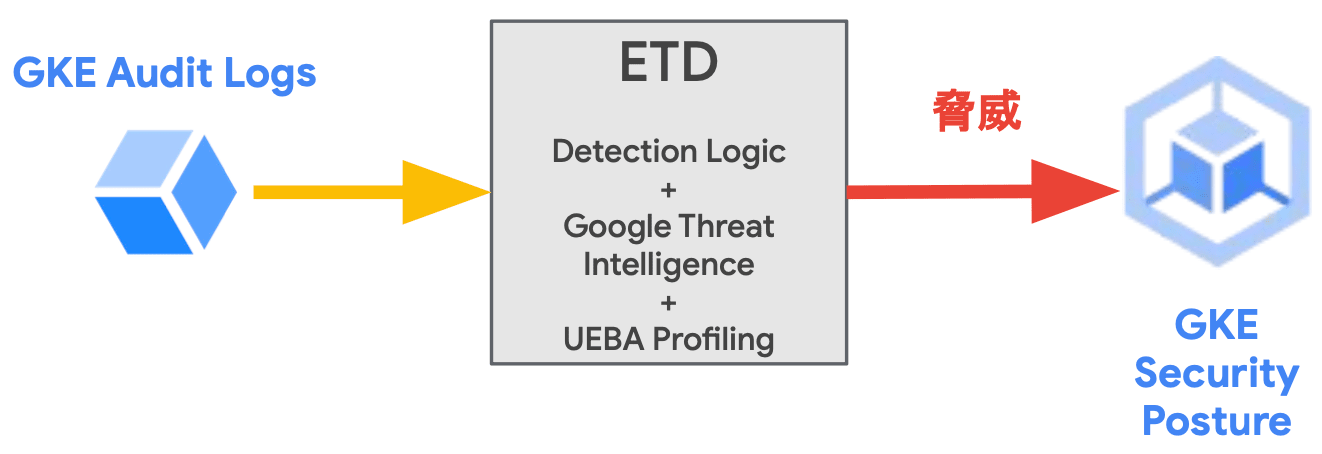 GKE Audit Logs

ETD

Detection Logic
+
Google Threat Intelligence
+
UEBA Profiling

脅威

GKE Security Posture